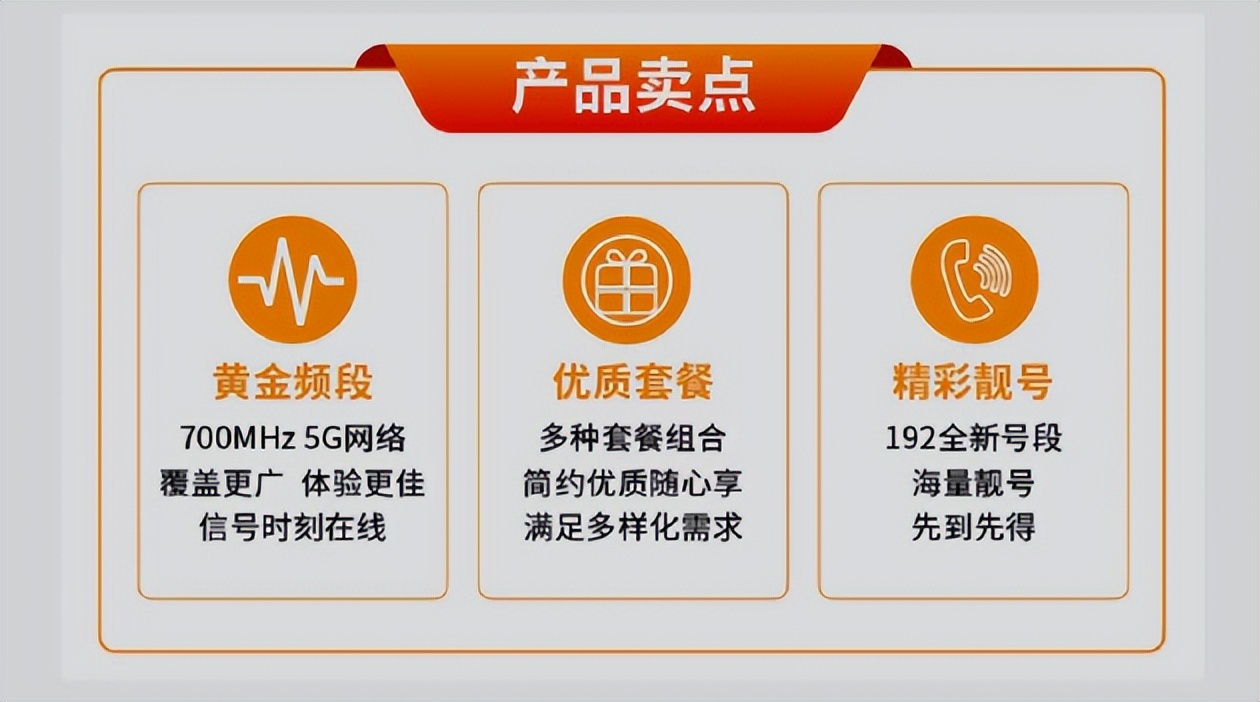 产品卖点

黄金频段

700MHz 5G网络
覆盖更广 体验更佳
信号时刻在线

优质套餐

多种套餐组合
简约优质随心享
满足多样化需求

精彩靓号

192全新号段
海量靓号
先到先得